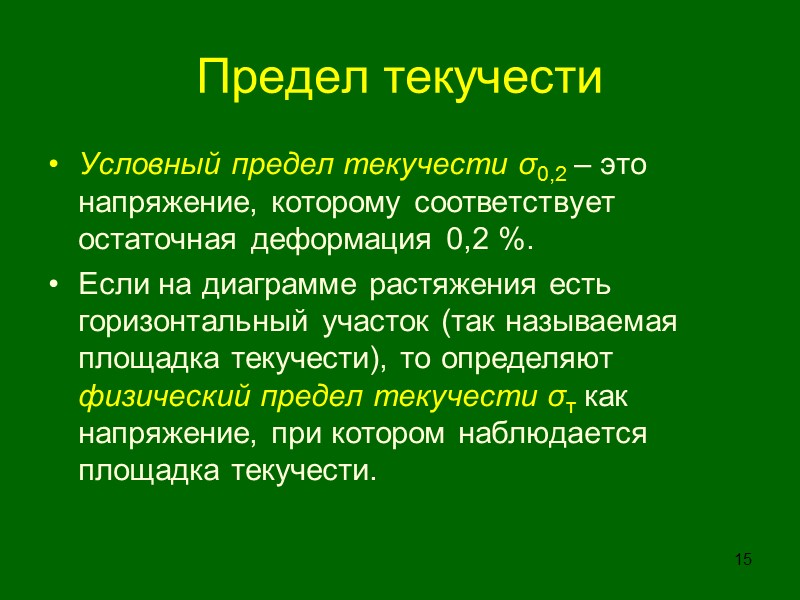 Предел текучести

• Условный предел текучести $\sigma_{0,2}$ – это напряжение, которому соответствует остаточная деформация 0,2 %.

• Если на диаграмме растяжения есть горизонтальный участок (так называемая площадка текучести), то определяют физический предел текучести $\sigma_т$ как напряжение, при котором наблюдается площадка текучести.

15